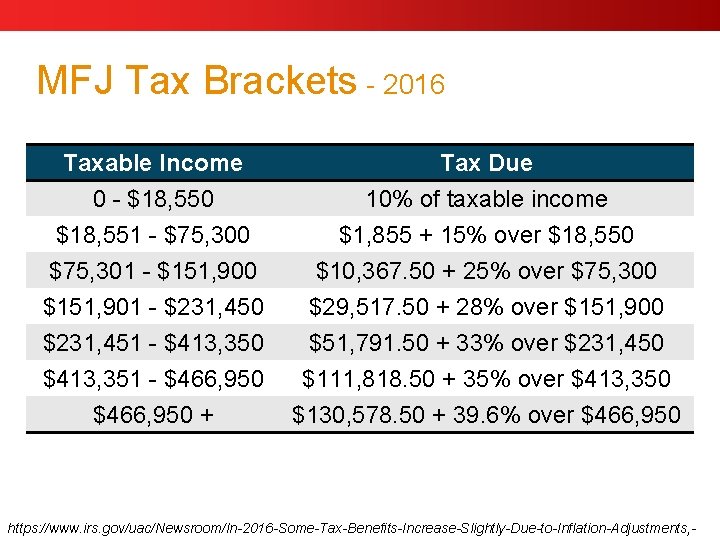 MFJ Tax Brackets - 2016

| Taxable Income | Tax Due |
|---|---|
| 0 - \$18,550 | 10% of taxable income |
| \$18,551 - \$75,300 | \$1,855 + 15% over \$18,550 |
| \$75,301 - \$151,900 | \$10,367.50 + 25% over \$75,300 |
| \$151,901 - \$231,450 | \$29,517.50 + 28% over \$151,900 |
| \$231,451 - \$413,350 | \$51,791.50 + 33% over \$231,450 |
| \$413,351 - \$466,950 | \$111,818.50 + 35% over \$413,350 |
| \$466,950 + | \$130,578.50 + 39.6% over \$466,950 |

https://www.irs.gov/uac/Newsroom/In-2016-Some-Tax-Benefits-Increase-Slightly-Due-to-Inflation-Adjustments,-